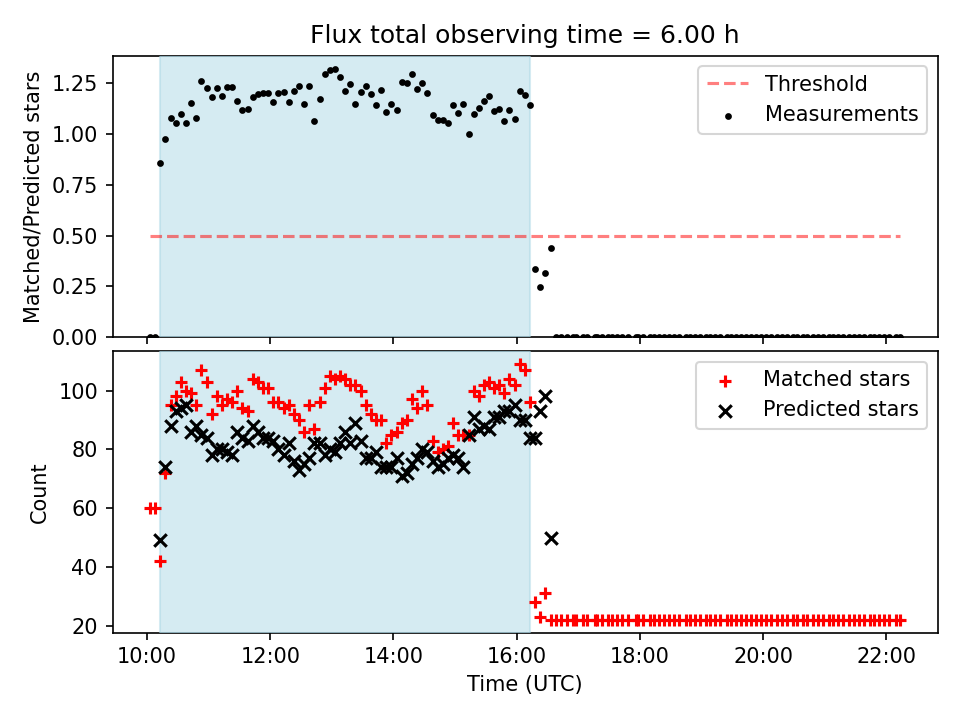 Flux total observing time = 6.00 h

Matched/Predicted stars

1.25
1.00
0.75
0.50
0.25
0.00

Threshold
Measurements

Count

100
80
60
40
20

Matched stars
Predicted stars

10:00
12:00
14:00
16:00
18:00
20:00
22:00

Time (UTC)